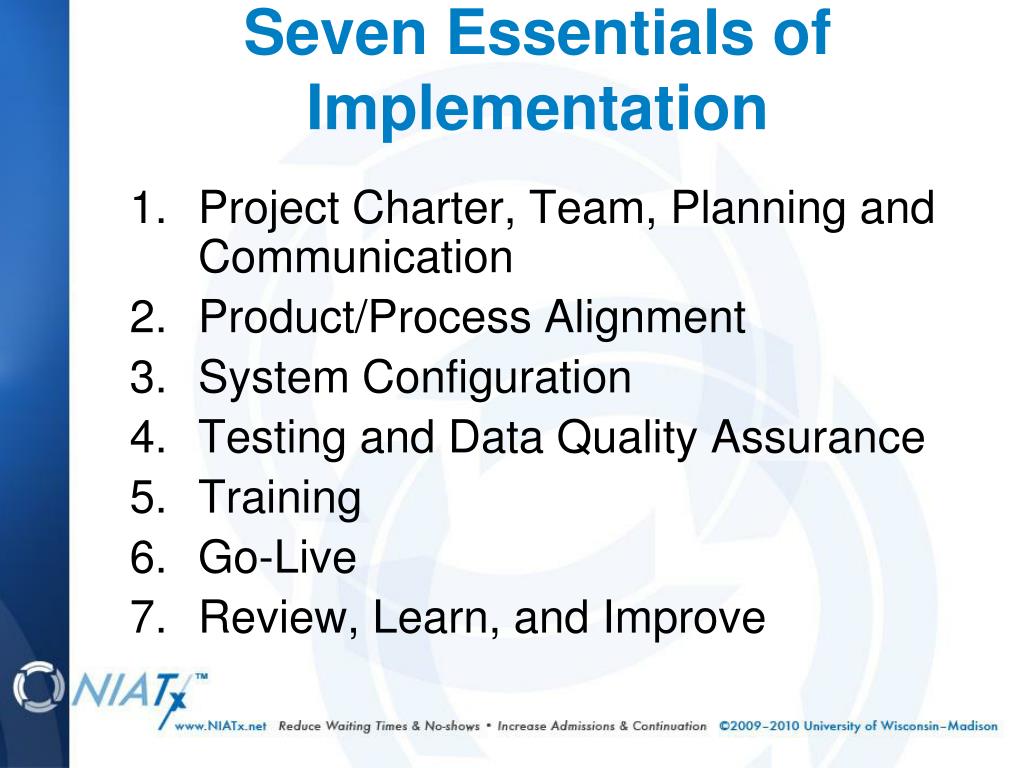 Seven Essentials of Implementation

1. Project Charter, Team, Planning and Communication
2. Product/Process Alignment
3. System Configuration
4. Testing and Data Quality Assurance
5. Training
6. Go-Live
7. Review, Learn, and Improve

NIATx™

www.NIATx.net Reduce Waiting Times & No-shows • Increase Admissions & Continuation ©2009–2010 University of Wisconsin–Madison